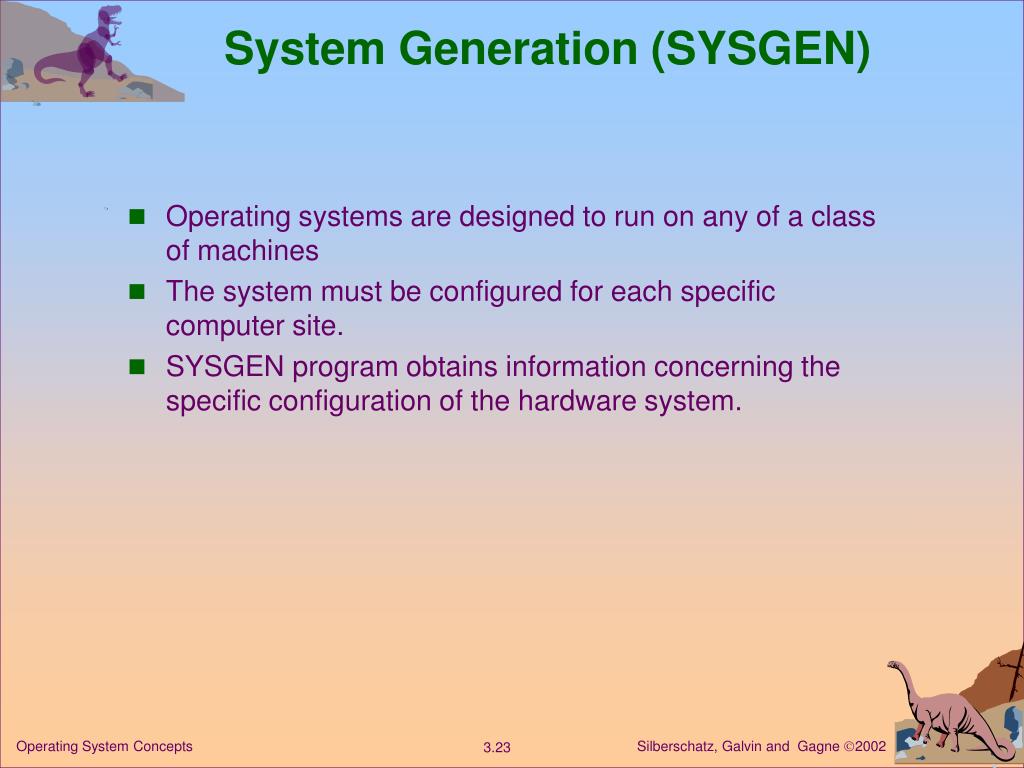 System Generation (SYSGEN)

- Operating systems are designed to run on any of a class of machines
- The system must be configured for each specific computer site.
- SYSGEN program obtains information concerning the specific configuration of the hardware system.

Operating System Concepts

3.23

Silberschatz, Galvin and Gagne ©2002